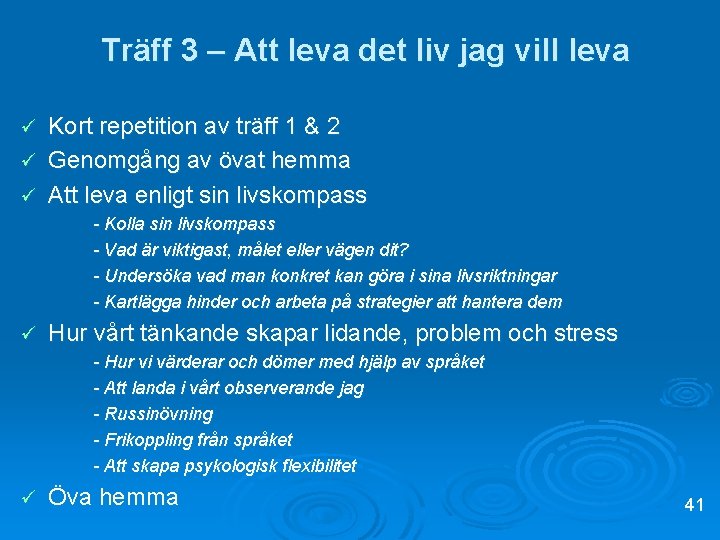 Träff 3 – Att leva det liv jag vill leva

✓ Kort repetition av träff 1 & 2
✓ Genomgång av övat hemma
✓ Att leva enligt sin livskompass
- Kolla sin livskompass
- Vad är viktigast, målet eller vägen dit?
- Undersöka vad man konkret kan göra i sina livsriktningar
- Kartlägga hinder och arbeta på strategier att hantera dem
✓ Hur vårt tänkande skapar lidande, problem och stress
- Hur vi värderar och dömer med hjälp av språket
- Att landa i vårt observerande jag
- Russinövning
- Frikoppling från språket
- Att skapa psykologisk flexibilitet
✓ Öva hemma

41